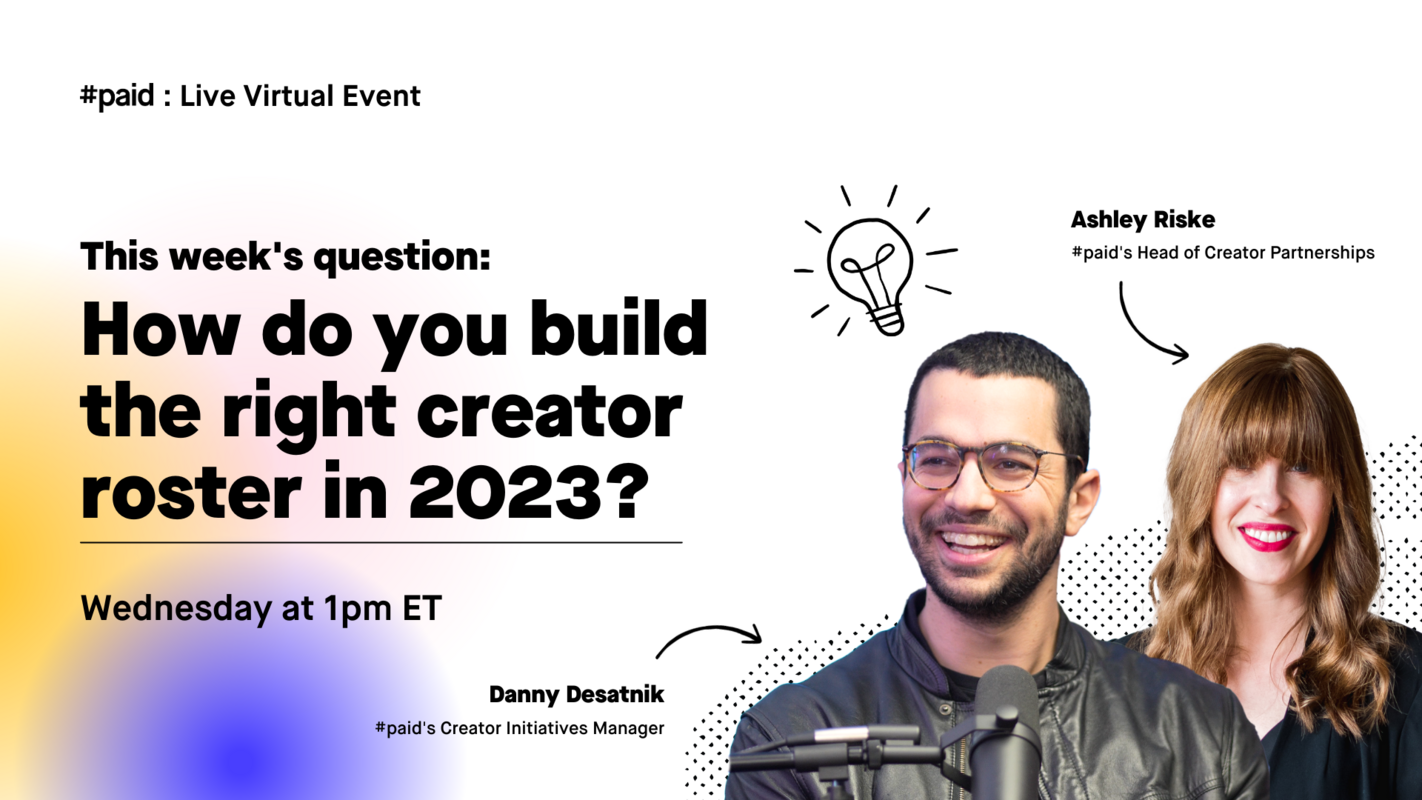 #paid : Live Virtual Event

This week's question:

How do you build the right creator roster in 2023?

Wednesday at 1pm ET

Ashley Riske
#paid's Head of Creator Partnerships

Danny Desatnik
#paid's Creator Initiatives Manager